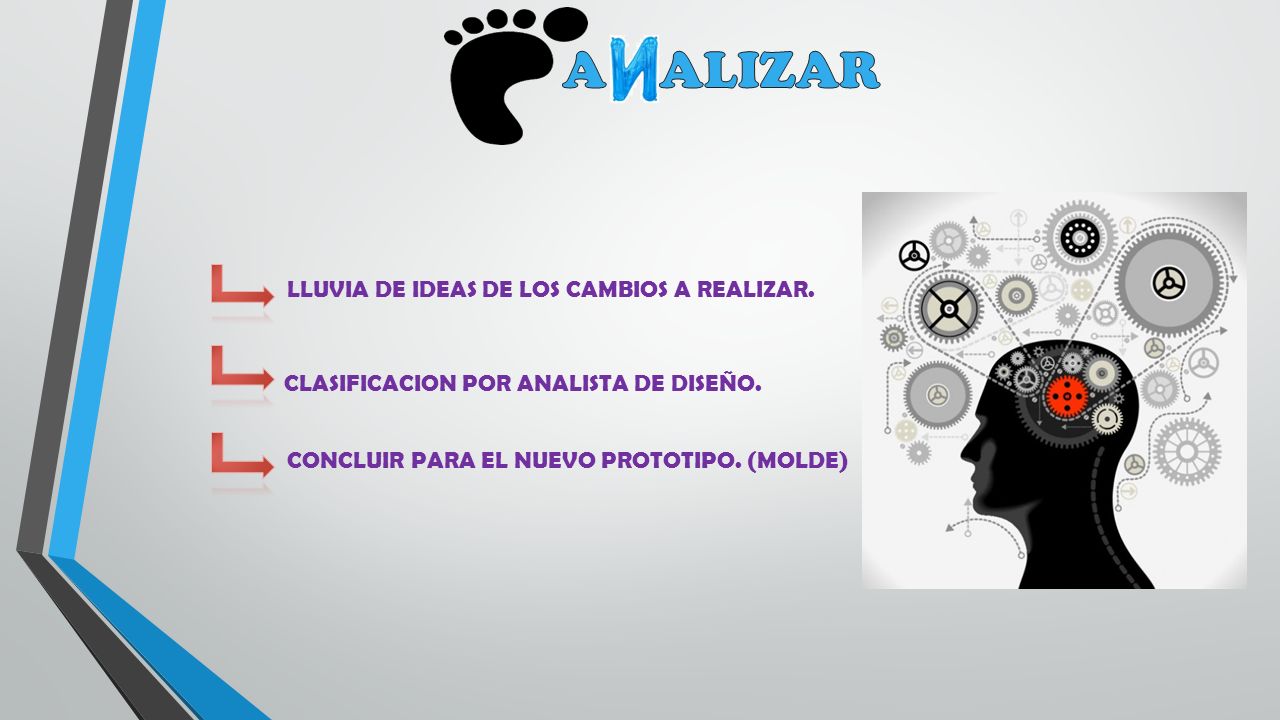 ANALIZAR

LLUVIA DE IDEAS DE LOS CAMBIOS A REALIZAR.

CLASIFICACION POR ANALISTA DE DISEÑO.

CONCLUIR PARA EL NUEVO PROTOTIPO. (MOLDE)